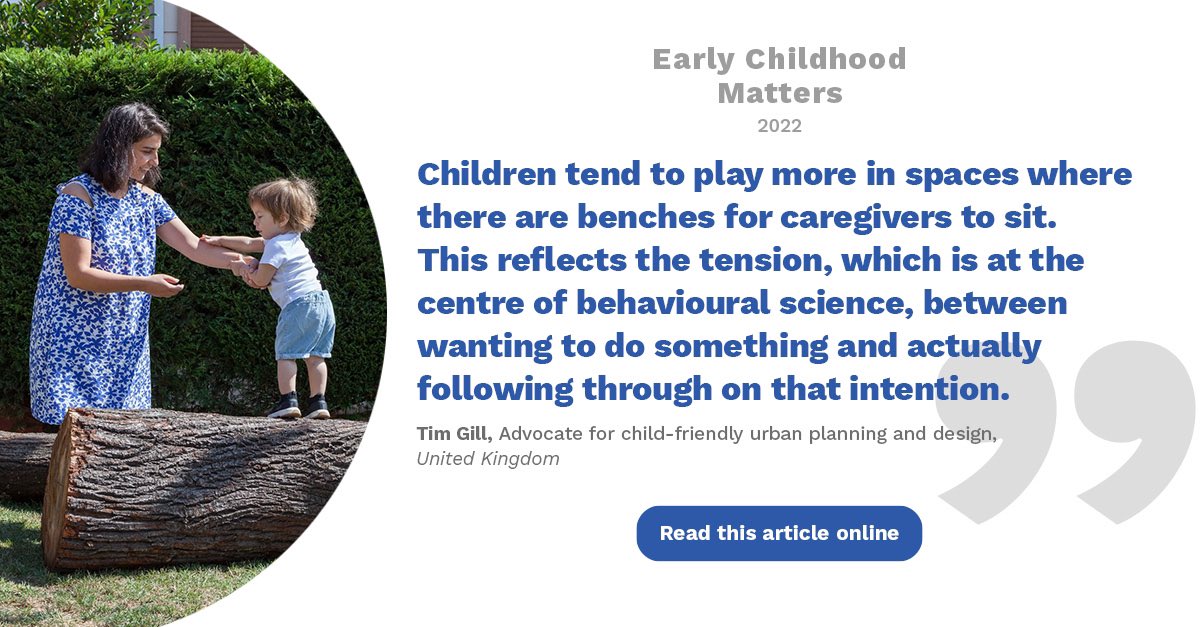 Early Childhood Matters
2022

Children tend to play more in spaces where there are benches for caregivers to sit. This reflects the tension, which is at the centre of behavioural science, between wanting to do something and actually following through on that intention.

Tim Gill, Advocate for child-friendly urban planning and design, United Kingdom

Read this article online